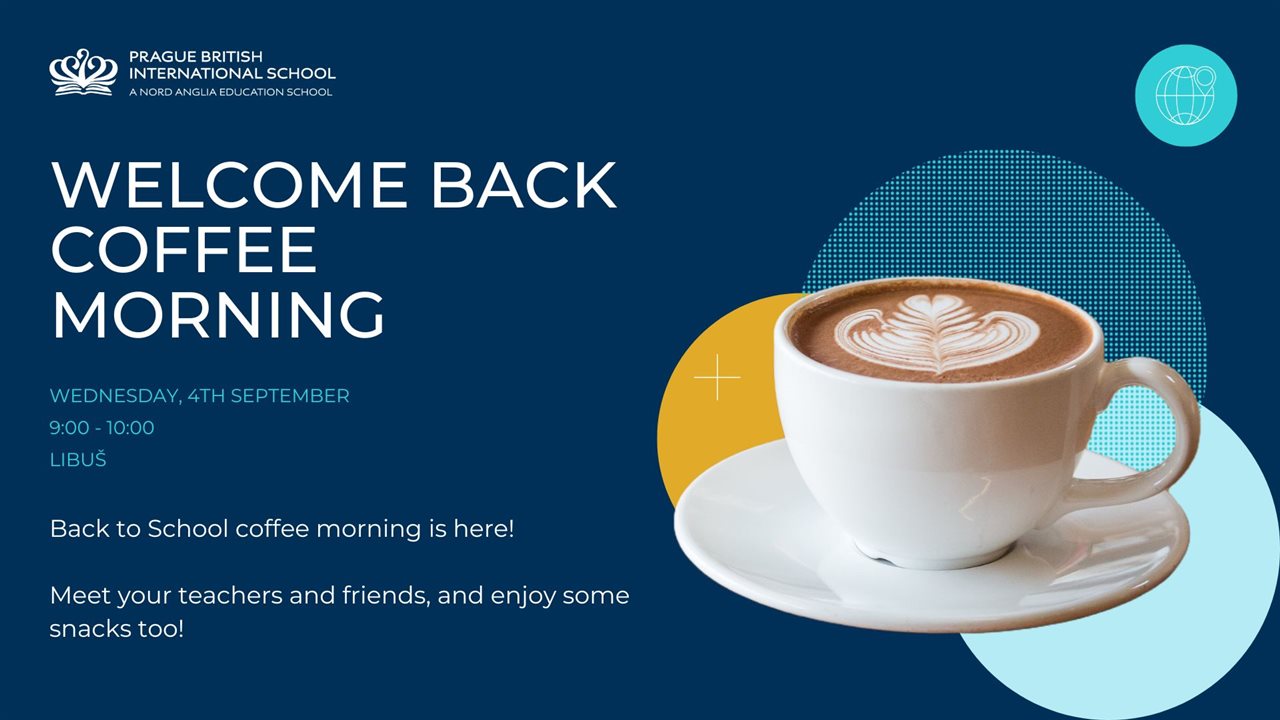 PRAGUE BRITISH
INTERNATIONAL SCHOOL
A NORD ANGLIA EDUCATION SCHOOL

WELCOME BACK COFFEE MORNING

WEDNESDAY, 4TH SEPTEMBER
9:00 - 10:00
LIBUŠ

Back to School coffee morning is here!

Meet your teachers and friends, and enjoy some snacks too!